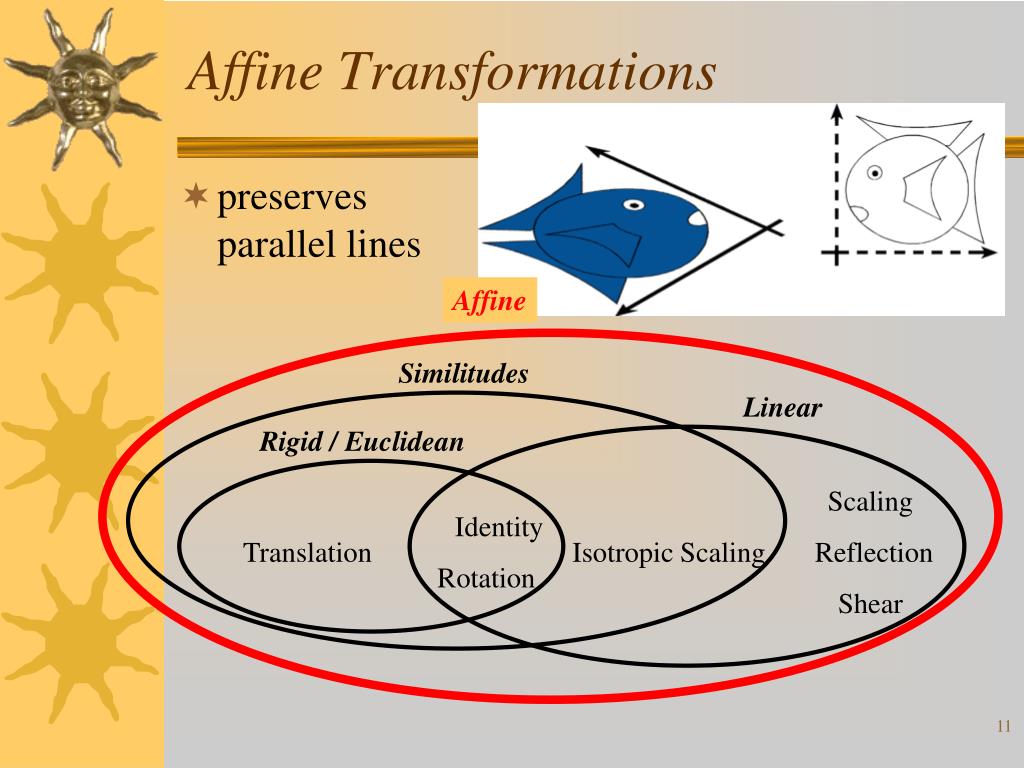 Affine Transformations

preserves parallel lines

Affine

Similitudes

Linear

Rigid / Euclidean

Translation

Identity

Rotation

Isotropic Scaling

Scaling

Reflection

Shear

11